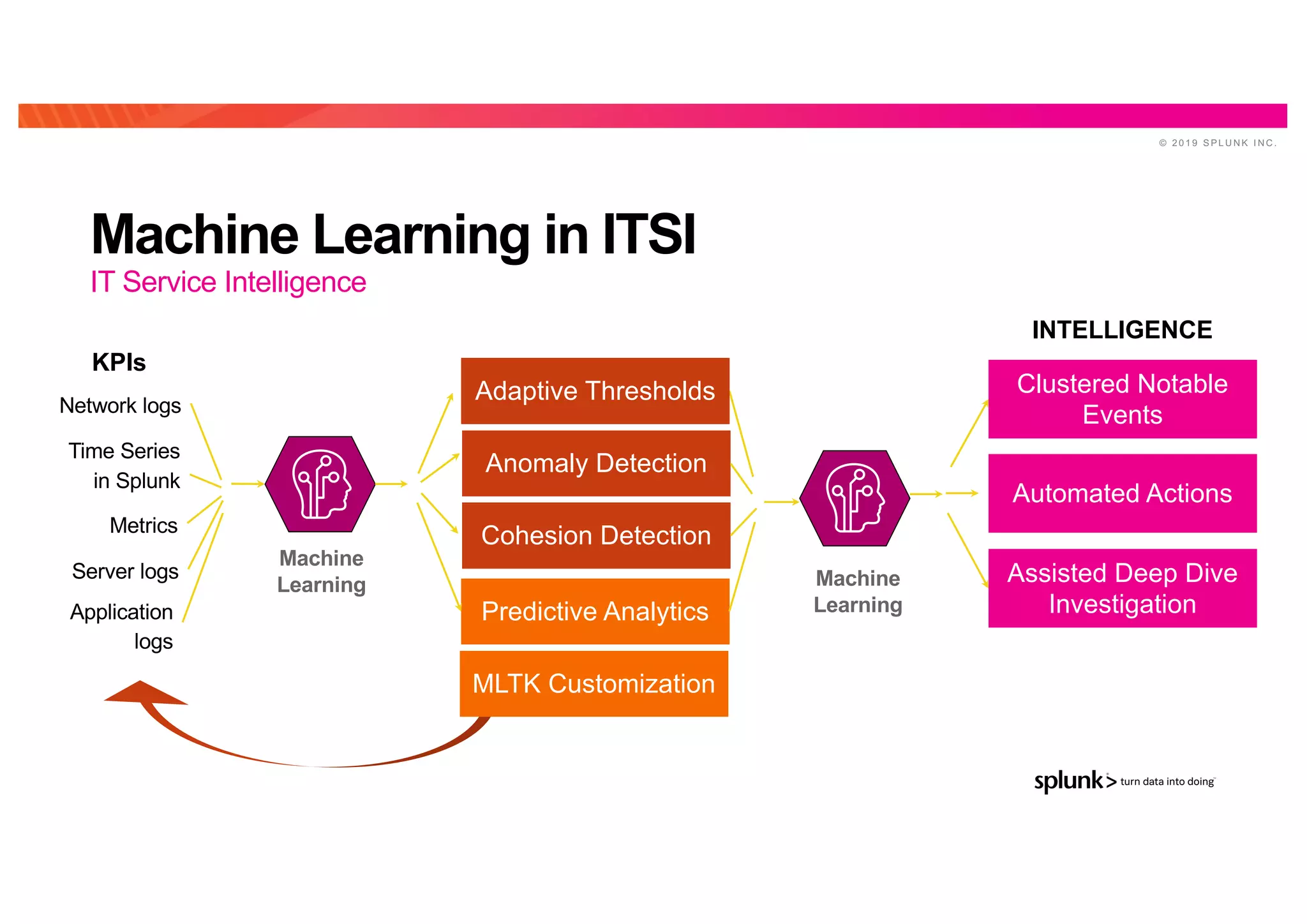 © 2019 SPLUNK INC.

Machine Learning in ITSI
IT Service Intelligence

KPIs
Network logs
Time Series in Splunk
Metrics
Server logs
Application logs

Machine Learning

Adaptive Thresholds
Anomaly Detection
Cohesion Detection
Predictive Analytics
MLTK Customization

Machine Learning

INTELLIGENCE
Clustered Notable Events
Automated Actions
Assisted Deep Dive Investigation

splunk> turn data into doing